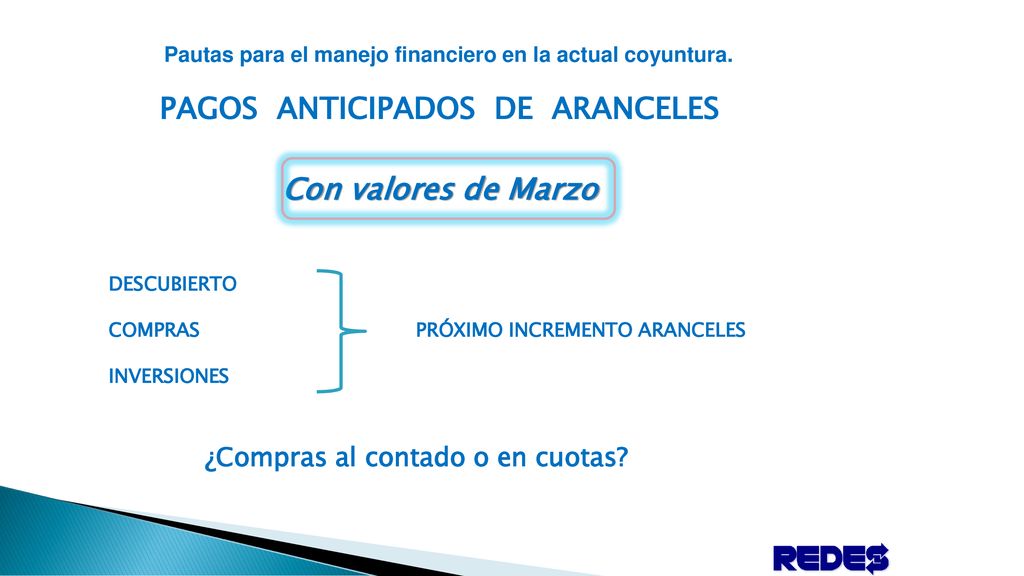 Pautas para el manejo financiero en la actual coyuntura.

PAGOS ANTICIPADOS DE ARANCELES

Con valores de Marzo

DESCUBIERTO

COMPRAS

INVERSIONES

PRÓXIMO INCREMENTO ARANCELES

¿Compras al contado o en cuotas?

REDES